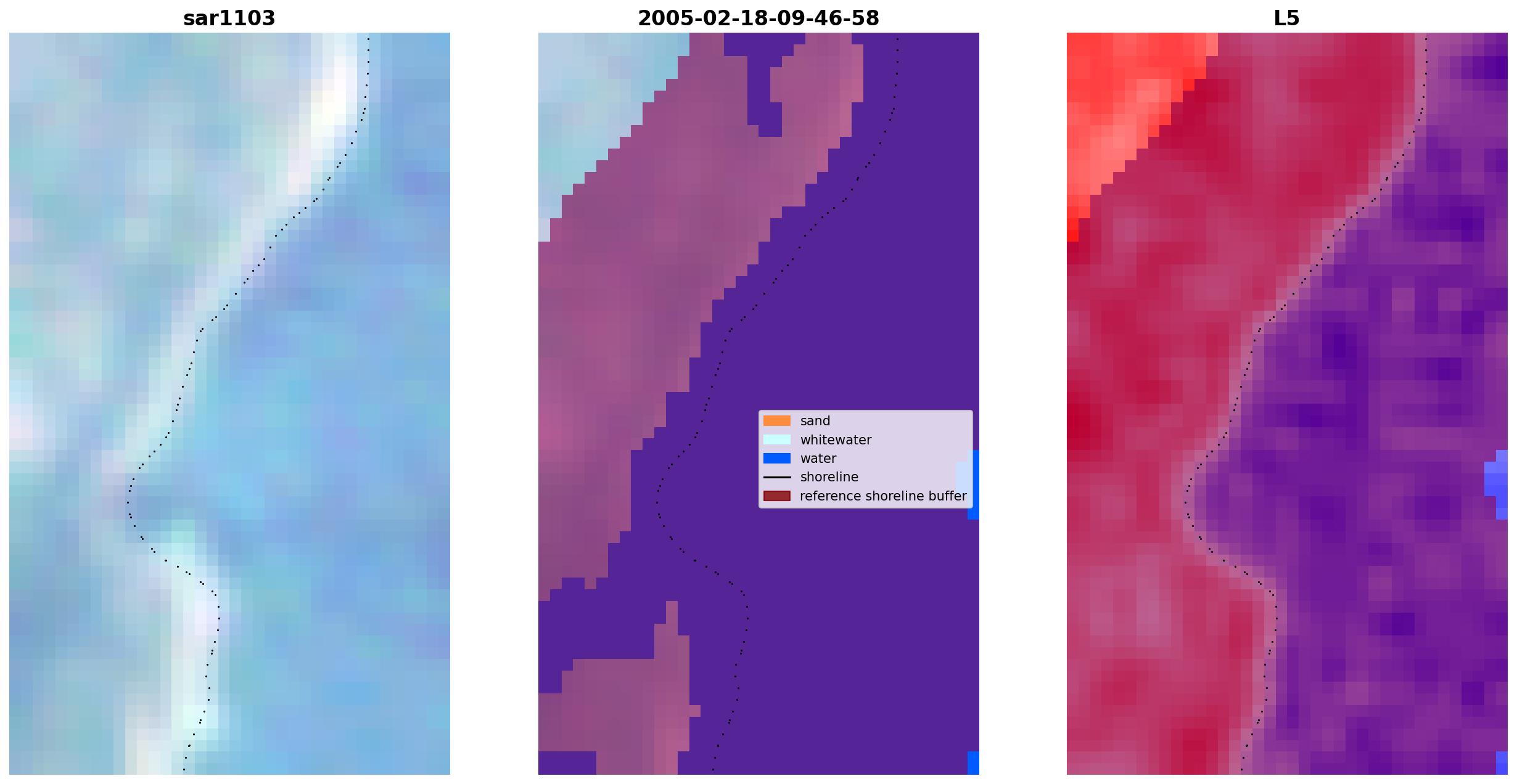 sar1103

2005-02-18-09-46-58

sand
whitewater
water
shoreline
reference shoreline buffer

L5